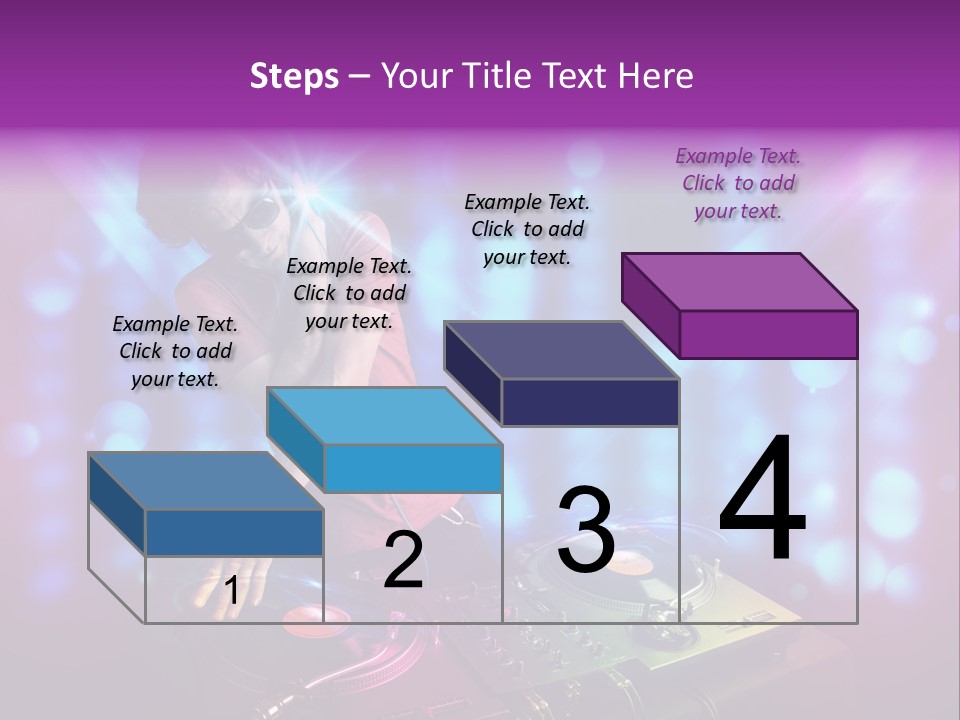 Steps – Your Title Text Here

Example Text. Click to add your text.

Example Text. Click to add your text.

Example Text. Click to add your text.

Example Text. Click to add your text.

1

2

3

4